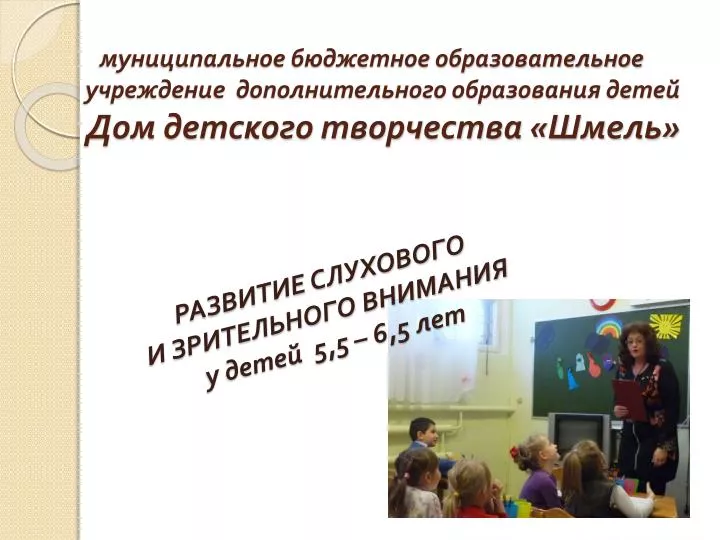 муниципальное бюджетное образовательное учреждение дополнительного образования детей
Дом детского творчества «Шмель»

РАЗВИТИЕ СЛУХОВОГО И ЗРИТЕЛЬНОГО ВНИМАНИЯ у детей 5,5 – 6,5 лет